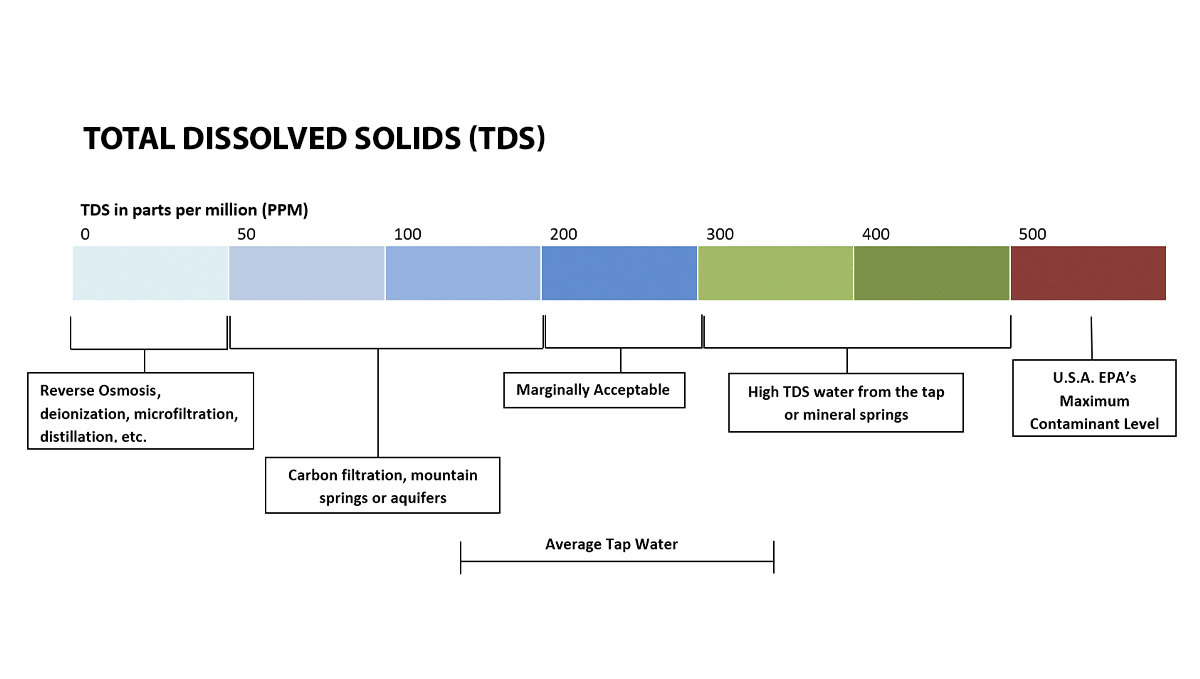 TOTAL DISSOLVED SOLIDS (TDS)

TDS in parts per million (PPM)

0 50 100 200 300 400 500

Reverse Osmosis, deionization, microfiltration, distillation, etc.

Carbon filtration, mountain springs or aquifers

Marginally Acceptable

High TDS water from the tap or mineral springs

U.S.A. EPA's Maximum Contaminant Level

Average Tap Water